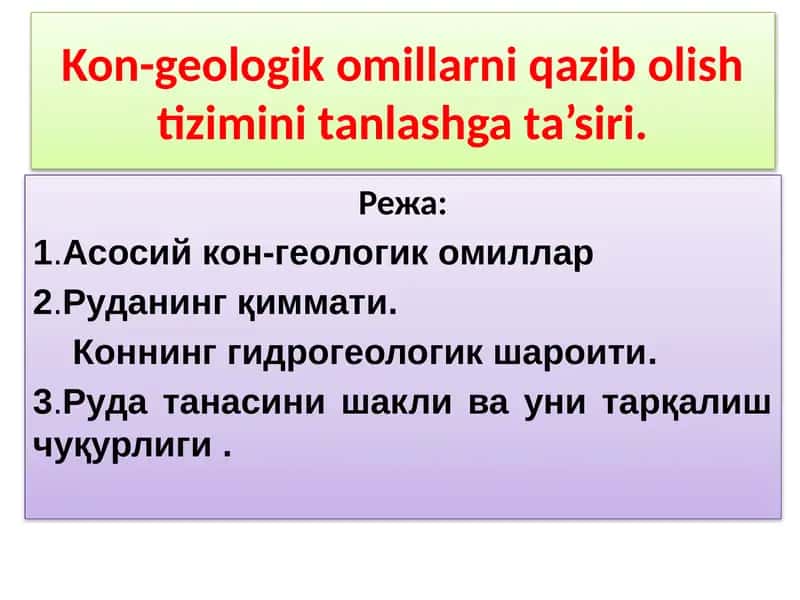 Kon-geologik omillarni qazib olish tizimini tanlashga ta’siri.

Режа:

1.Асосий кон-геологик омиллар

2.Руданинг қиммати.

Коннинг гидрогеологик шароити.

3.Руда танасини шакли ва уни тарқалиш чуқурлиги .